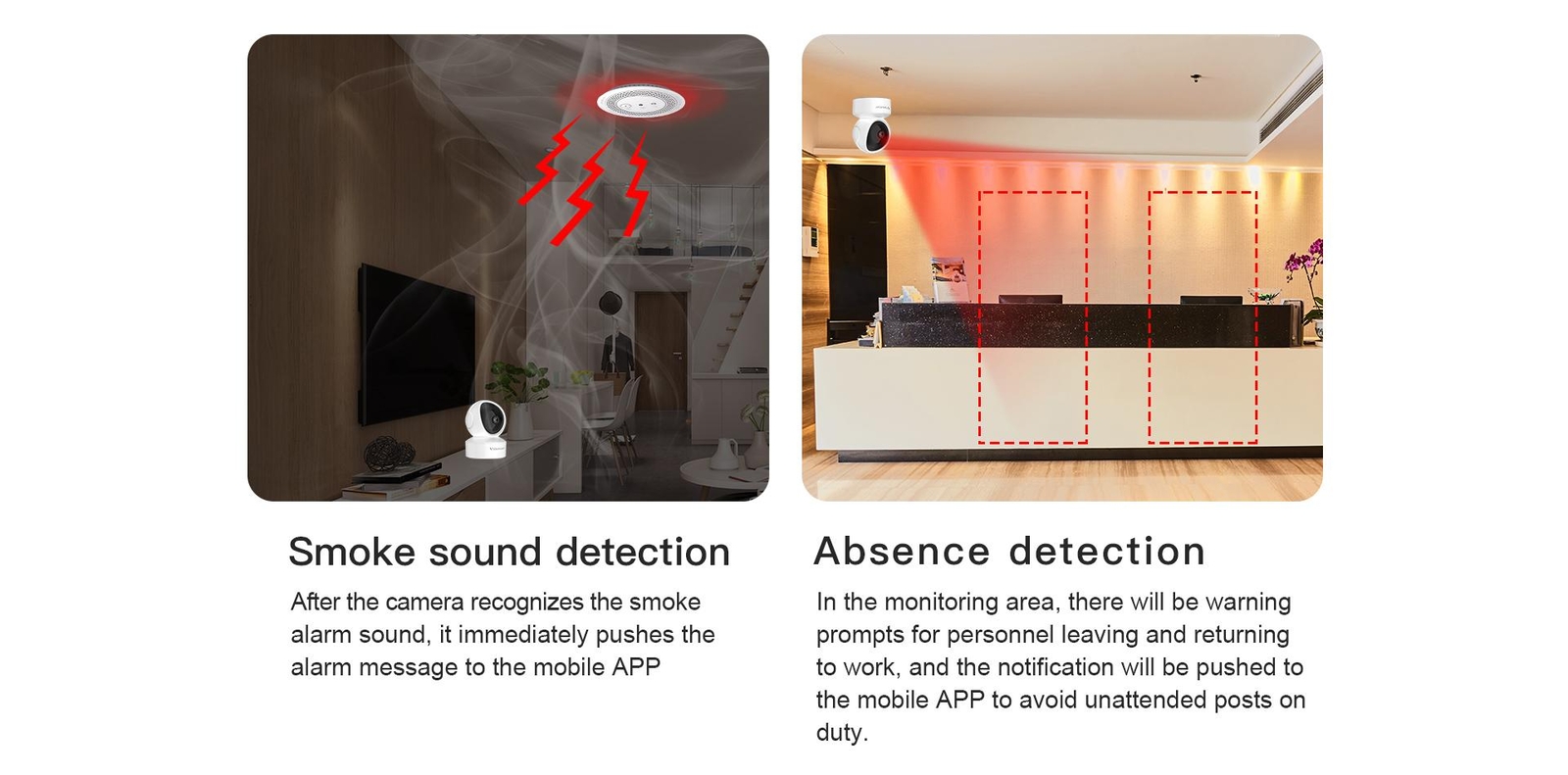 Smoke sound detection

After the camera recognizes the smoke alarm sound, it immediately pushes the alarm message to the mobile APP

Absence detection

In the monitoring area, there will be warning prompts for personnel leaving and returning to work, and the notification will be pushed to the mobile APP to avoid unattended posts on duty.